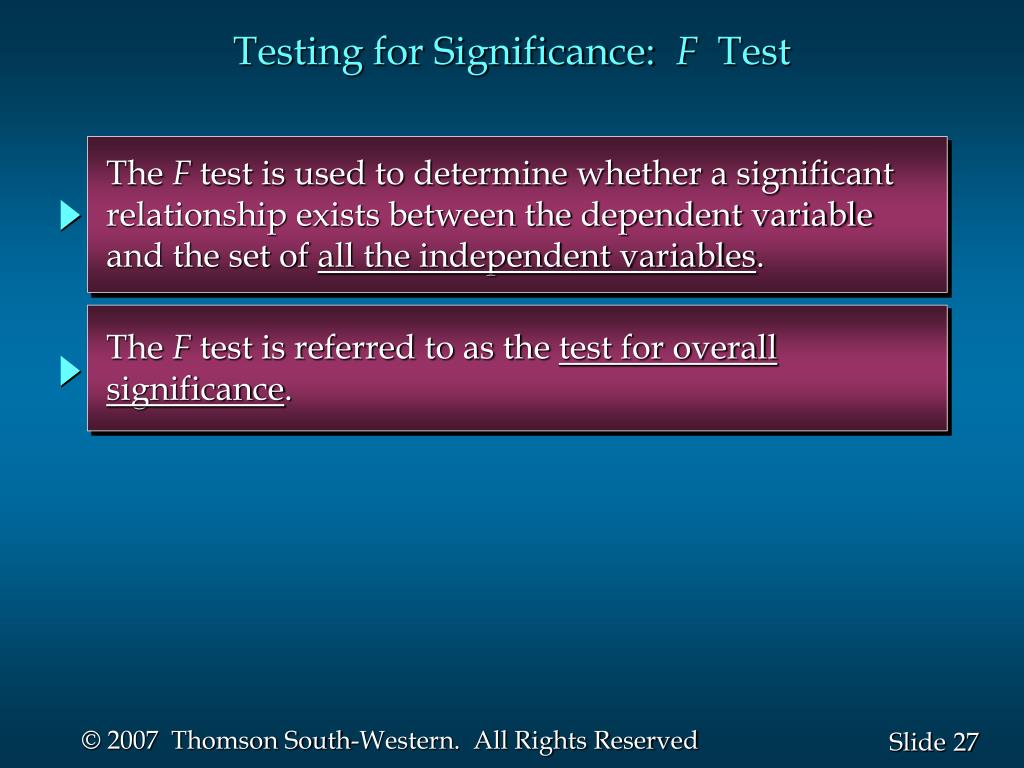 Testing for Significance: $F$ Test

The $F$ test is used to determine whether a significant relationship exists between the dependent variable and the set of all the independent variables.

The $F$ test is referred to as the test for overall significance.

© 2007 Thomson South-Western. All Rights Reserved

Slide 27